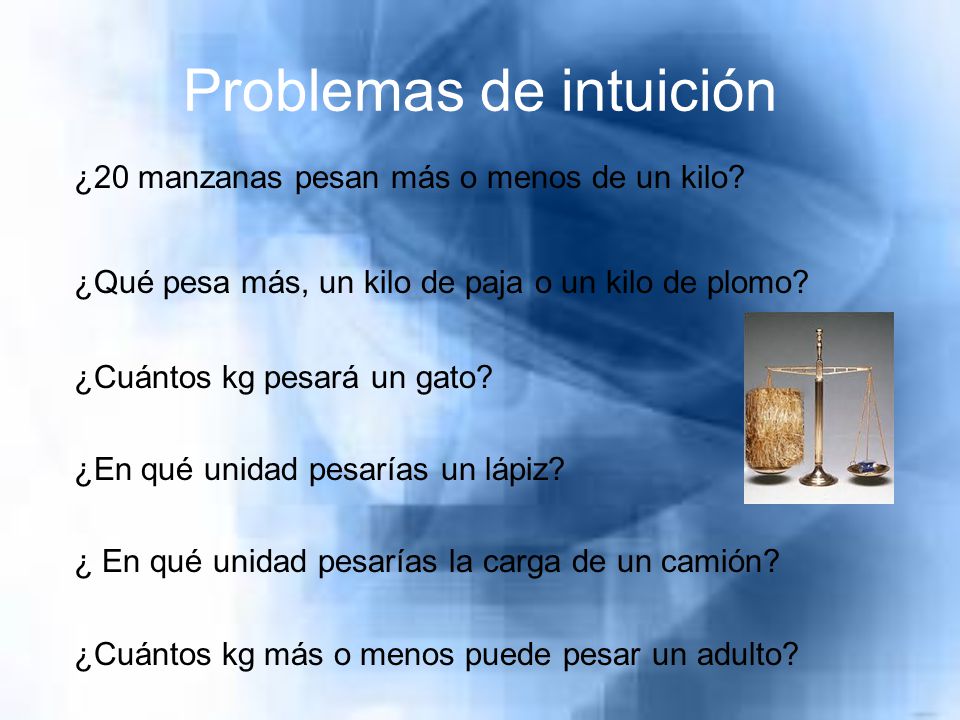 Problemas de intuición

¿20 manzanas pesan más o menos de un kilo?

¿Qué pesa más, un kilo de paja o un kilo de plomo?

¿Cuántos kg pesará un gato?

¿En qué unidad pesarías un lápiz?

¿ En qué unidad pesarías la carga de un camión?

¿Cuántos kg más o menos puede pesar un adulto?